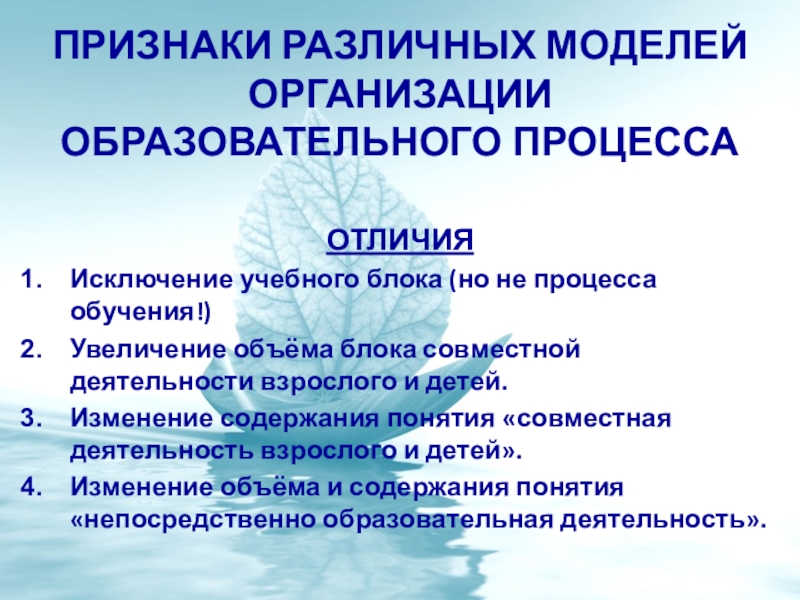 ПРИЗНАКИ РАЗЛИЧНЫХ МОДЕЛЕЙ ОРГАНИЗАЦИИ ОБРАЗОВАТЕЛЬНОГО ПРОЦЕССА

ОТЛИЧИЯ

1. Исключение учебного блока (но не процесса обучения!)
2. Увеличение объёма блока совместной деятельности взрослого и детей.
3. Изменение содержания понятия «совместная деятельность взрослого и детей».
4. Изменение объёма и содержания понятия «непосредственно образовательная деятельность».